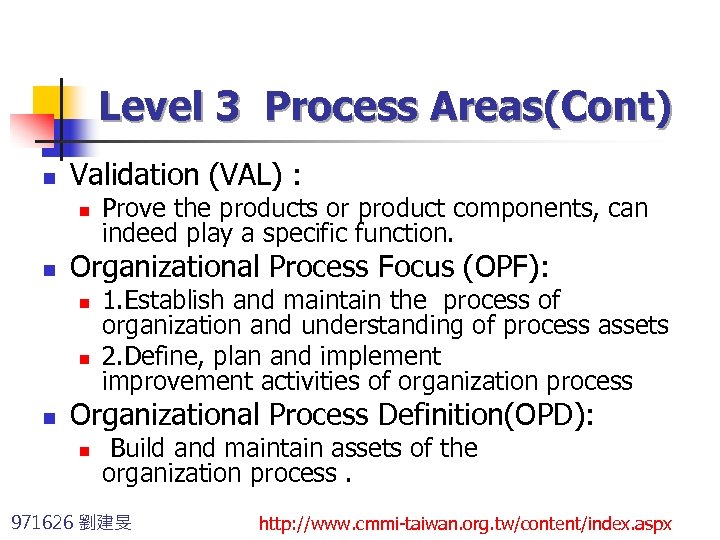 Level 3 Process Areas(Cont)

Validation (VAL) :

Prove the products or product components, can indeed play a specific function.

Organizational Process Focus (OPF):

1.Establish and maintain the process of organization and understanding of process assets

2.Define, plan and implement improvement activities of organization process

Organizational Process Definition(OPD):

Build and maintain assets of the organization process .

971626 劉建旻

http://www.cmmi-taiwan.org.tw/content/index.aspx